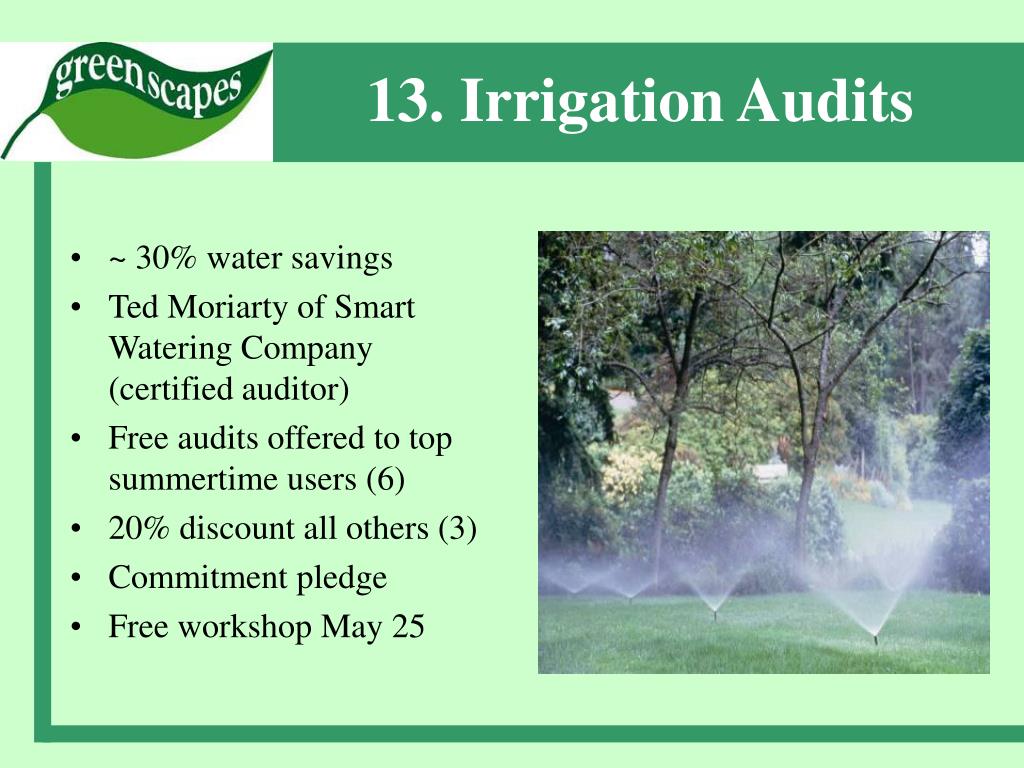 greenscapes

13. Irrigation Audits

• ~ 30% water savings
• Ted Moriarty of Smart Watering Company (certified auditor)
• Free audits offered to top summertime users (6)
• 20% discount all others (3)
• Commitment pledge
• Free workshop May 25